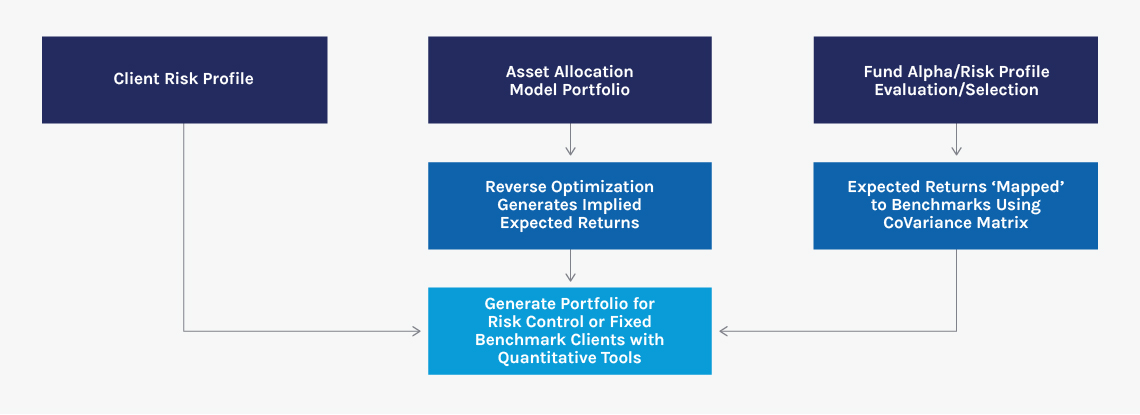 Client Risk Profile

Asset Allocation Model Portfolio

Fund Alpha/Risk Profile Evaluation/Selection

Reverse Optimization Generates Implied Expected Returns

Expected Returns ‘Mapped’ to Benchmarks Using CoVariance Matrix

Generate Portfolio for Risk Control or Fixed Benchmark Clients with Quantitative Tools